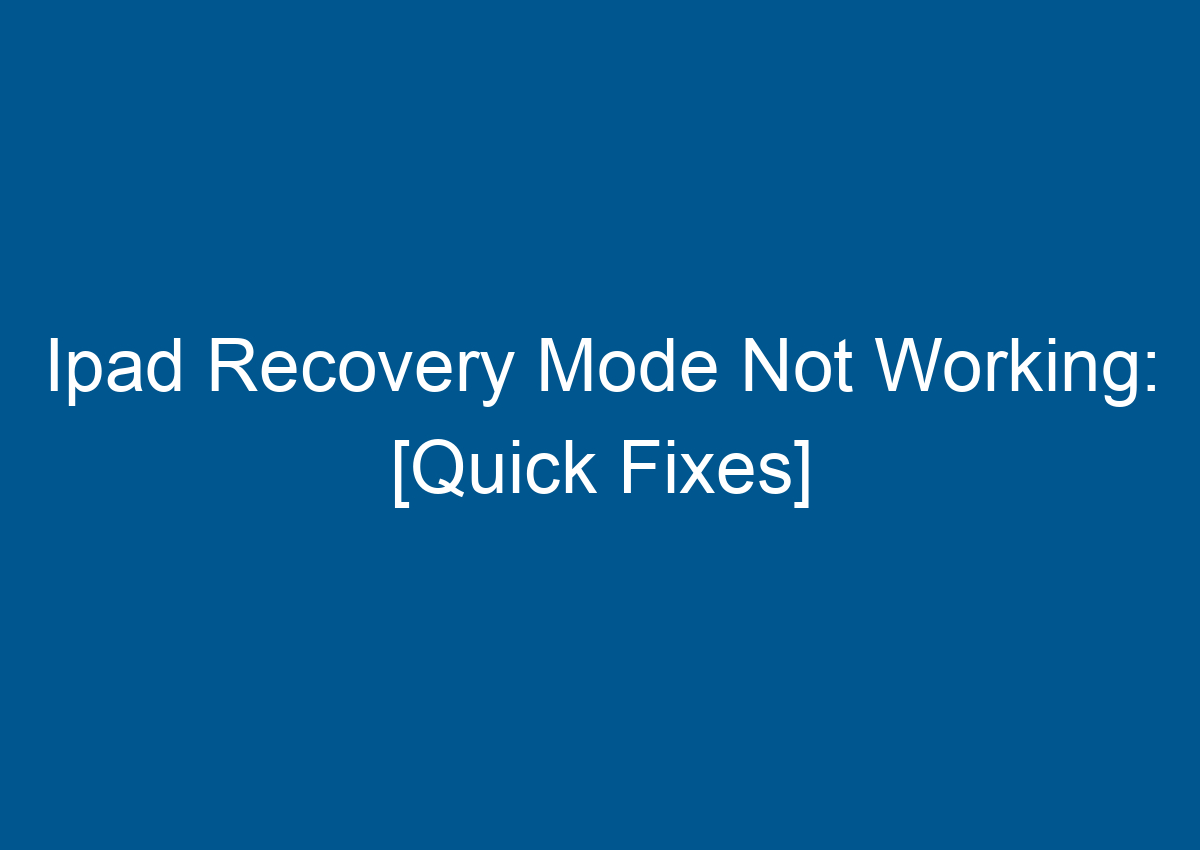 Ipad Recovery Mode Not Working: [Quick Fixes]